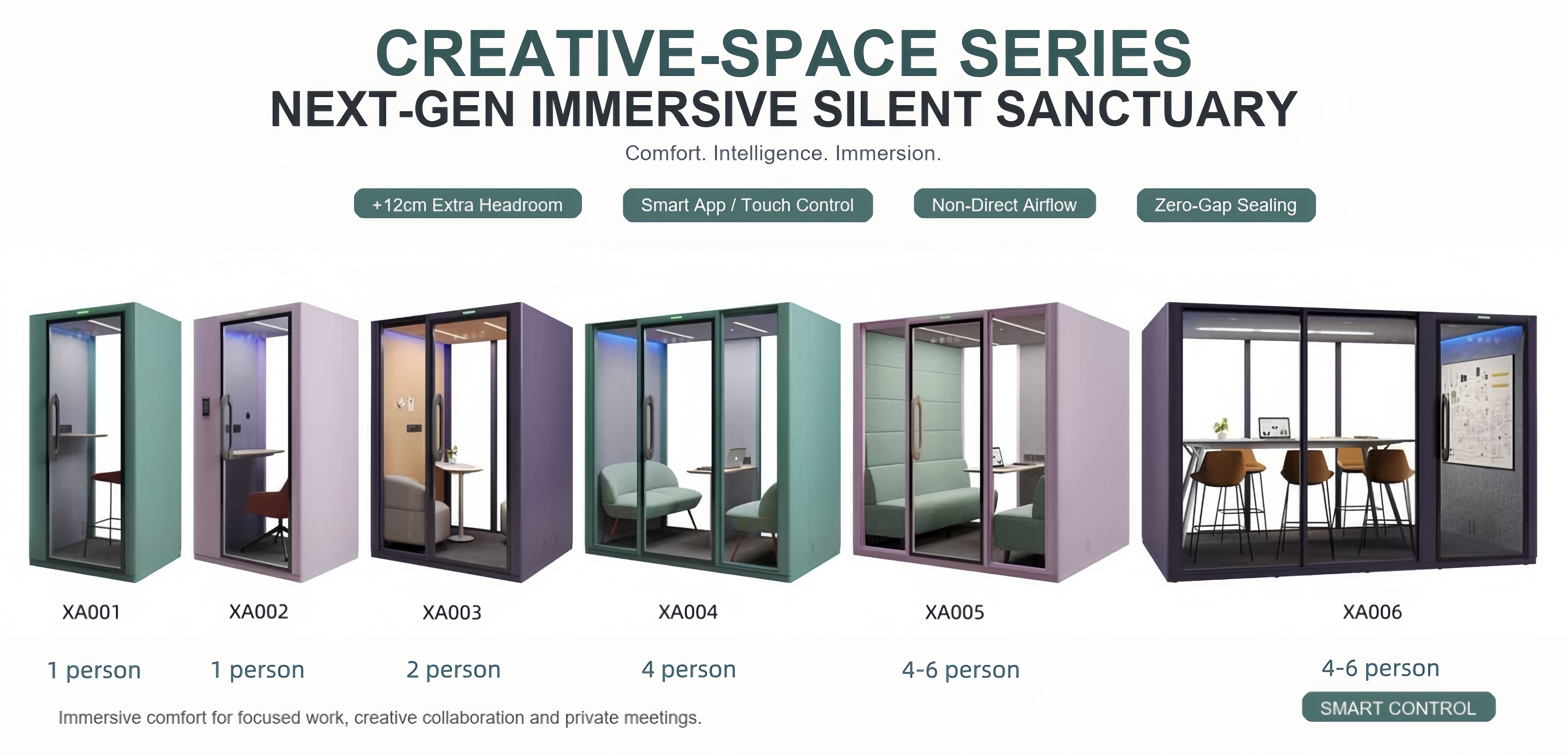 CREATIVE-SPACE SERIES
NEXT-GEN IMMERSIVE SILENT SANCTUARY

Comfort. Intelligence. Immersion.

+12cm Extra Headroom

Smart App / Touch Control

Non-Direct Airflow

Zero-Gap Sealing

XA001

1 person

XA002

1 person

XA003

2 person

XA004

4 person

XA005

4-6 person

XA006

4-6 person

SMART CONTROL

Immersive comfort for focused work, creative collaboration and private meetings.